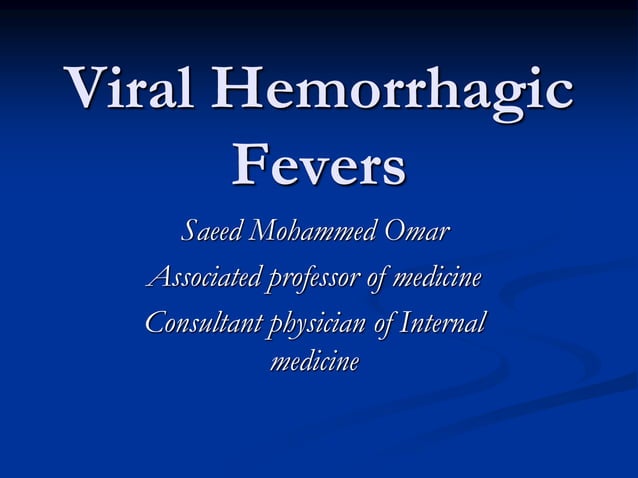 Viral Hemorrhagic Fevers

Saeed Mohammed Omar

Associated professor of medicine

Consultant physician of Internal medicine